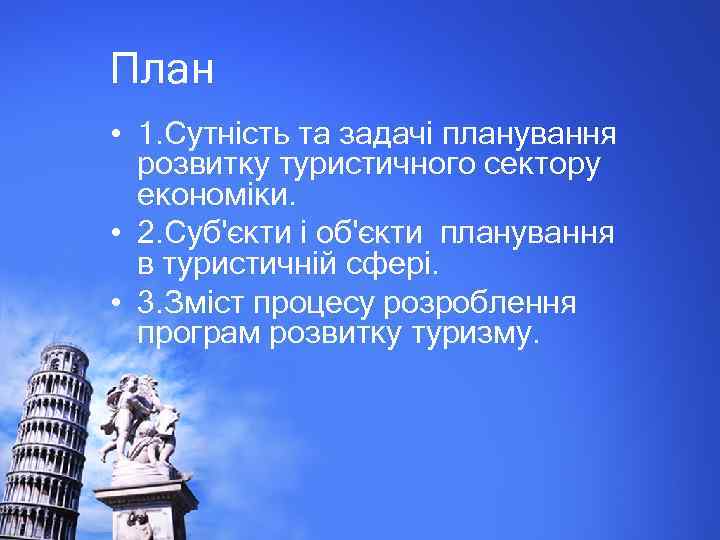 План

• 1.Сутність та задачі планування розвитку туристичного сектору економіки.
• 2.Суб'єкти і об'єкти планування в туристичній сфері.
• 3.Зміст процесу розроблення програм розвитку туризму.